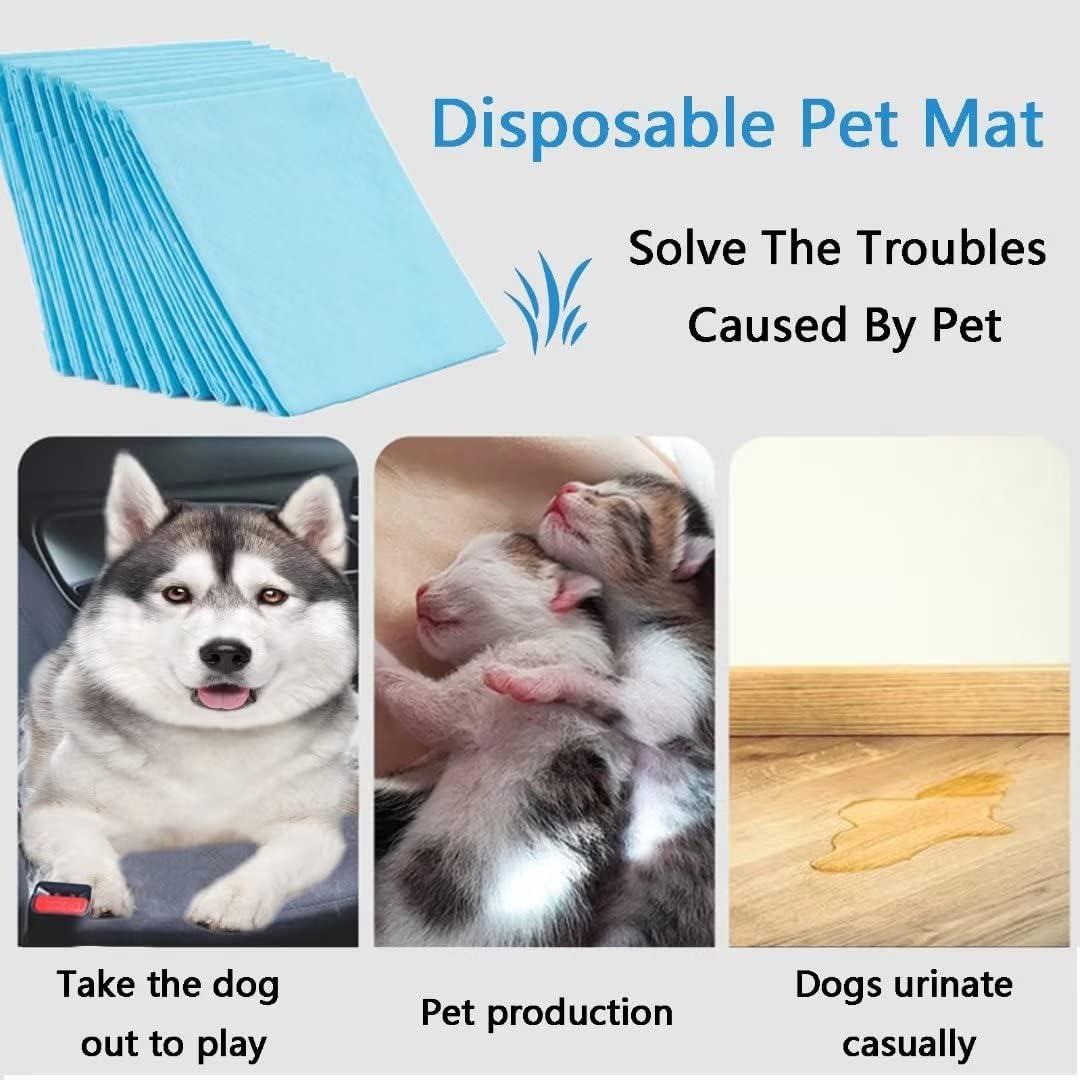 Disposable Pet Mat

Solve The Troubles Caused By Pet

Take the dog out to play

Pet production

Dogs urinate casually